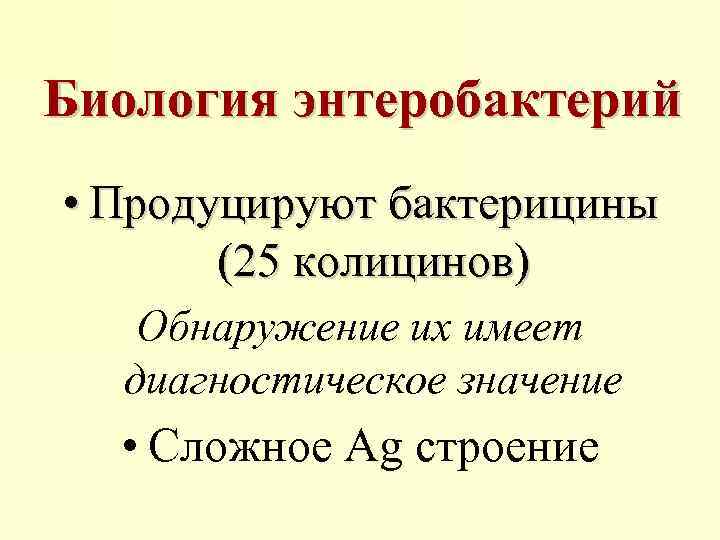 Биология энтеробактерий

• Продуцируют бактерицины (25 колицинов)

Обнаружение их имеет диагностическое значение

• Сложное Ag строение